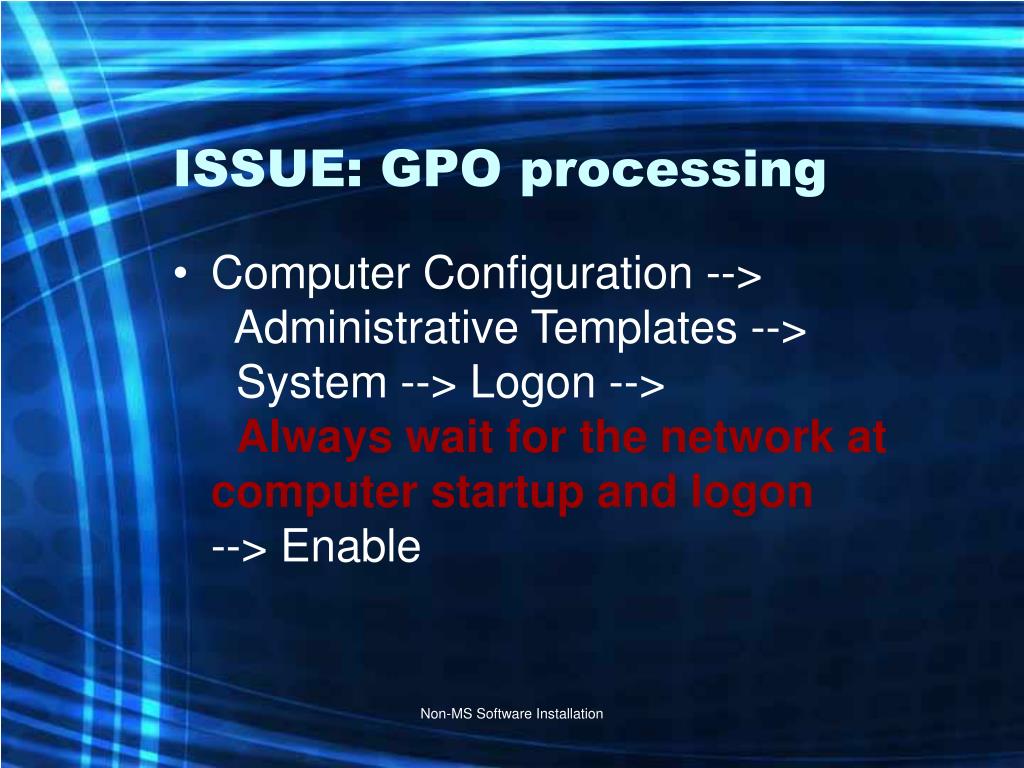 ISSUE: GPO processing

• Computer Configuration --> Administrative Templates --> System --> Logon --> Always wait for the network at computer startup and logon --> Enable

Non-MS Software Installation